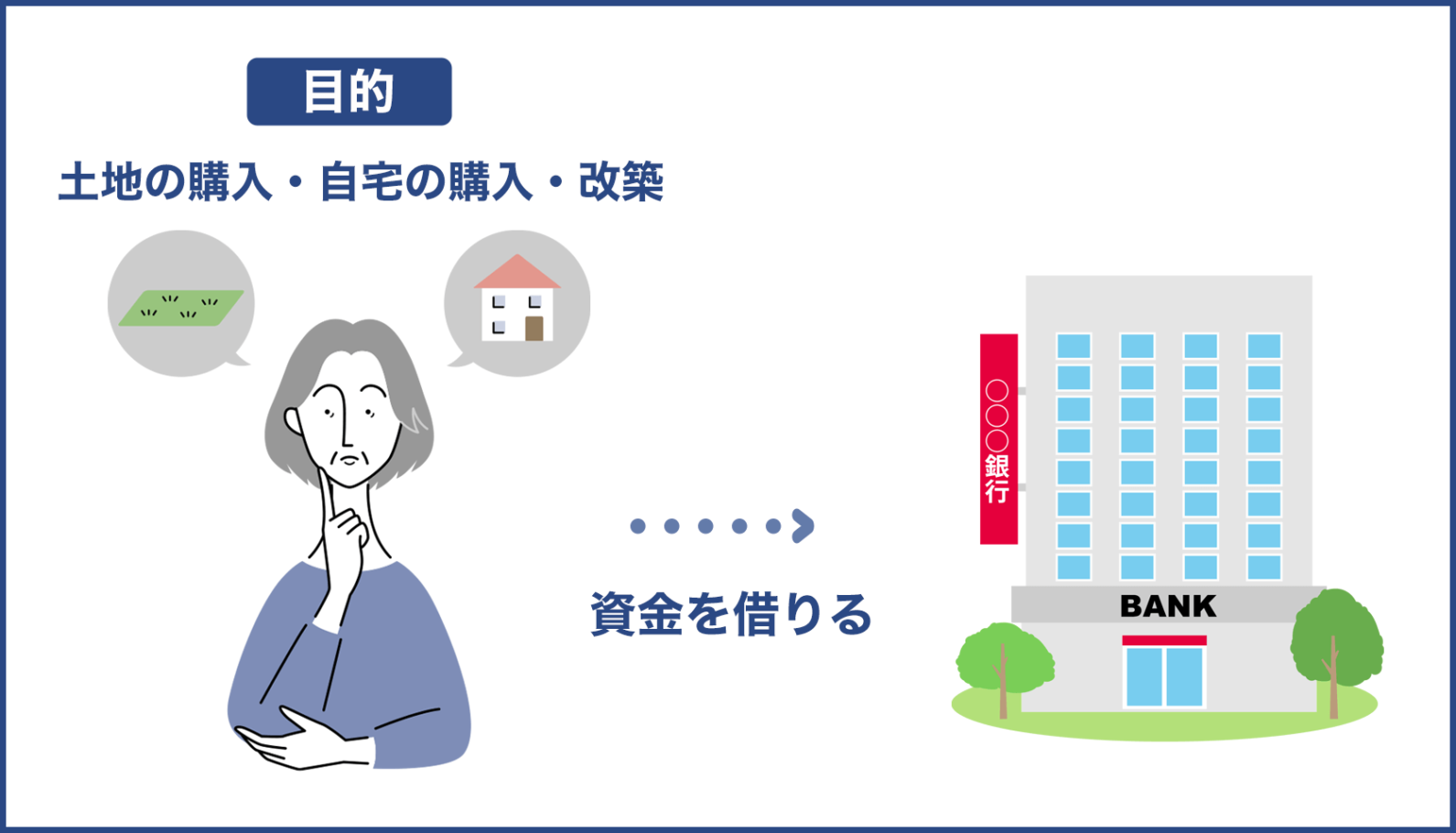 目的

土地の購入・自宅の購入・改築

資金を借りる

○○○銀行

BANK